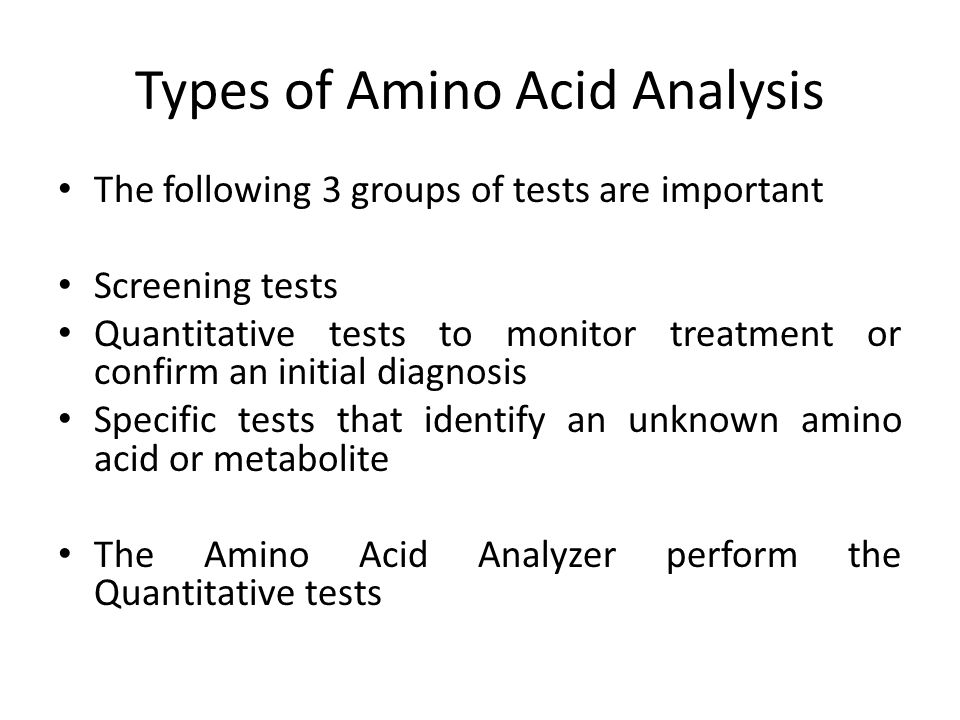 Types of Amino Acid Analysis

• The following 3 groups of tests are important

• Screening tests
• Quantitative tests to monitor treatment or confirm an initial diagnosis
• Specific tests that identify an unknown amino acid or metabolite

• The Amino Acid Analyzer perform the Quantitative tests